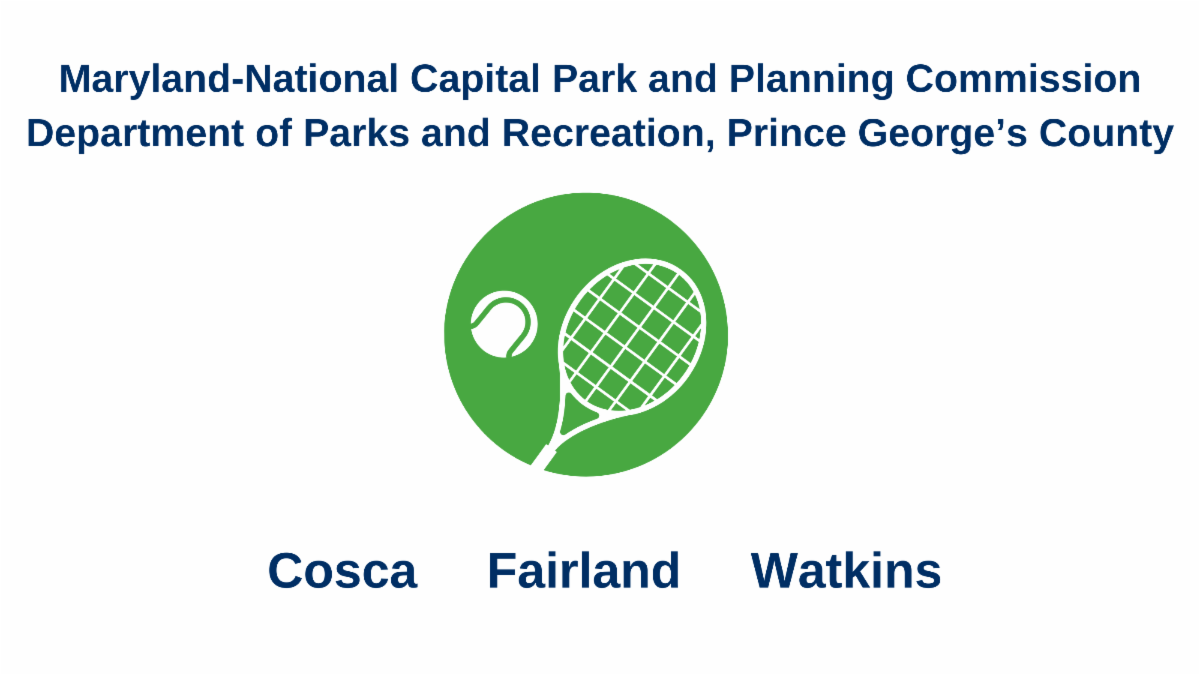 Maryland-National Capital Park and Planning Commission
Department of Parks and Recreation, Prince George’s County

Cosca Fairland Watkins